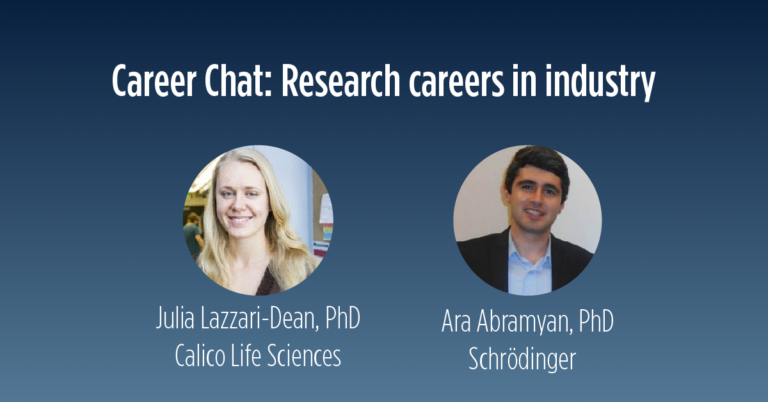 Career Chat: Research careers in industry

Julia Lazzari-Dean, PhD
Calico Life Sciences

Ara Abramyan, PhD
Schrödinger